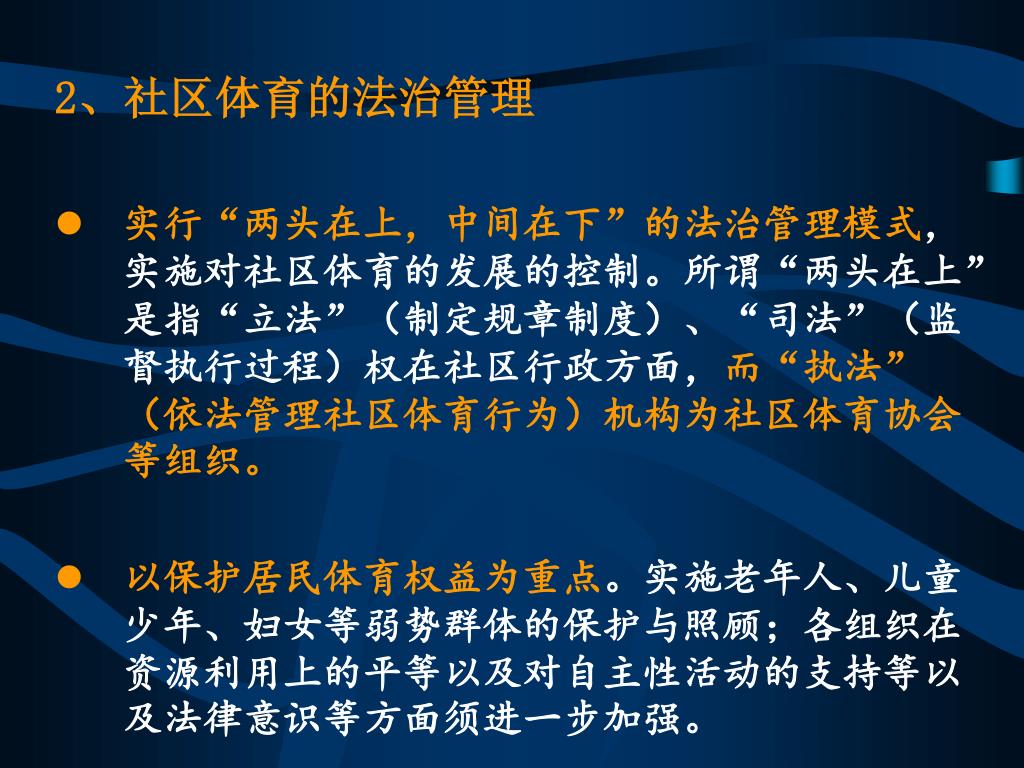 2、社区体育的法治管理

● 实行“两头在上，中间在下”的法治管理模式，实施对社区体育的发展的控制。所谓“两头在上”是指“立法”（制定规章制度）、“司法”（监督执行过程）权在社区行政方面，而“执法”（依法管理社区体育行为）机构为社区体育协会等组织。

● 以保护居民体育权益为重点。实施老年人、儿童少年、妇女等弱势群体的保护与照顾；各组织在资源利用上的平等以及对自主性活动的支持等以及法律意识等方面须进一步加强。